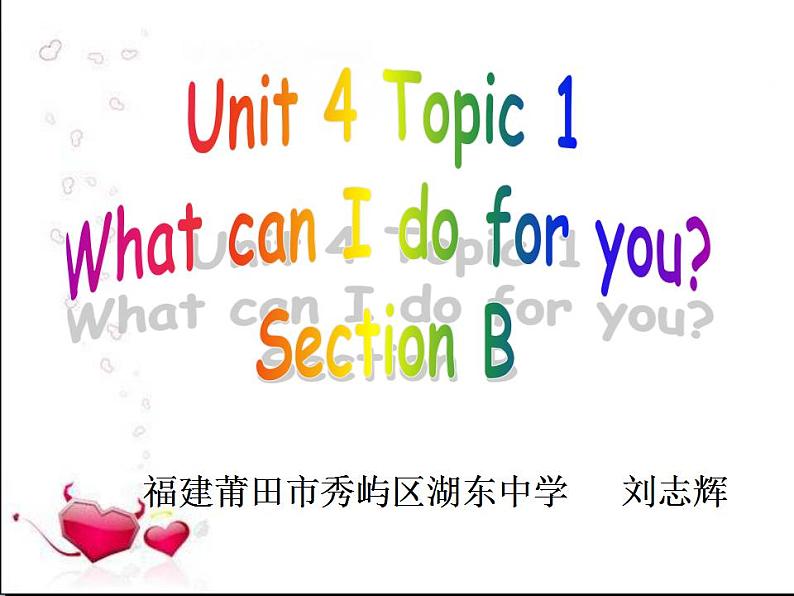 Unit 4 Topic 1
What can I do for you?
Section B

福建莆田市秀屿区湖东中学 刘志辉